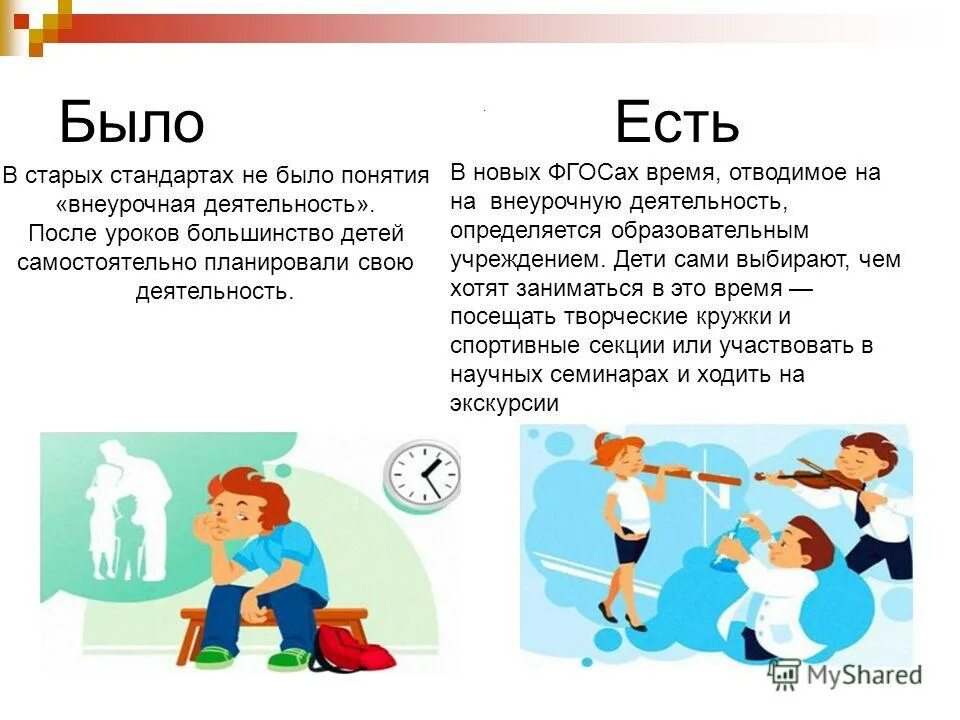 Было

В старых стандартах не было понятия «внеурочная деятельность». После уроков большинство детей самостоятельно планировали свою деятельность.

Есть

В новых ФГОСах время, отводимое на на внеурочную деятельность, определяется образовательным учреждением. Дети сами выбирают, чем хотят заниматься в это время — посещать творческие кружки и спортивные секции или участвовать в научных семинарах и ходить на экскурсии

MyShared